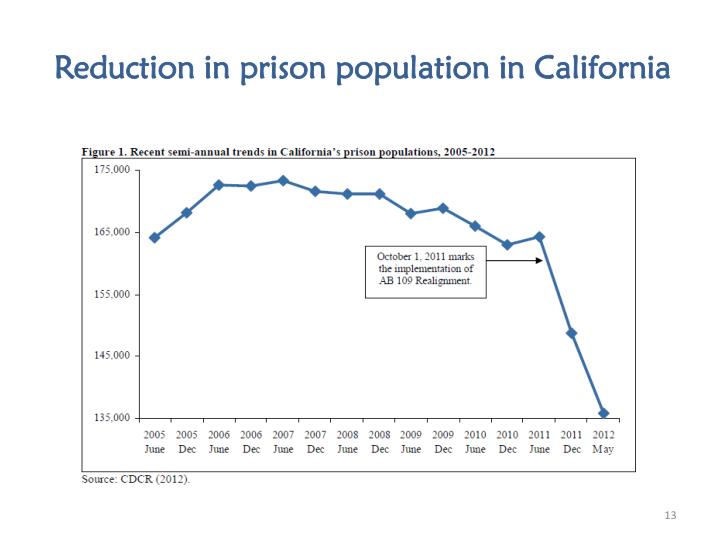 Reduction in prison population in California

Figure 1. Recent semi-annual trends in California's prison populations, 2005-2012

175,000
165,000
155,000
145,000
135,000

October 1, 2011 marks the implementation of AB 109 Realignment.

2005 June
2005 Dec
2006 June
2006 Dec
2007 June
2007 Dec
2008 June
2008 Dec
2009 June
2009 Dec
2010 June
2010 Dec
2011 June
2011 Dec
2012 May

Source: CDCR (2012).

13